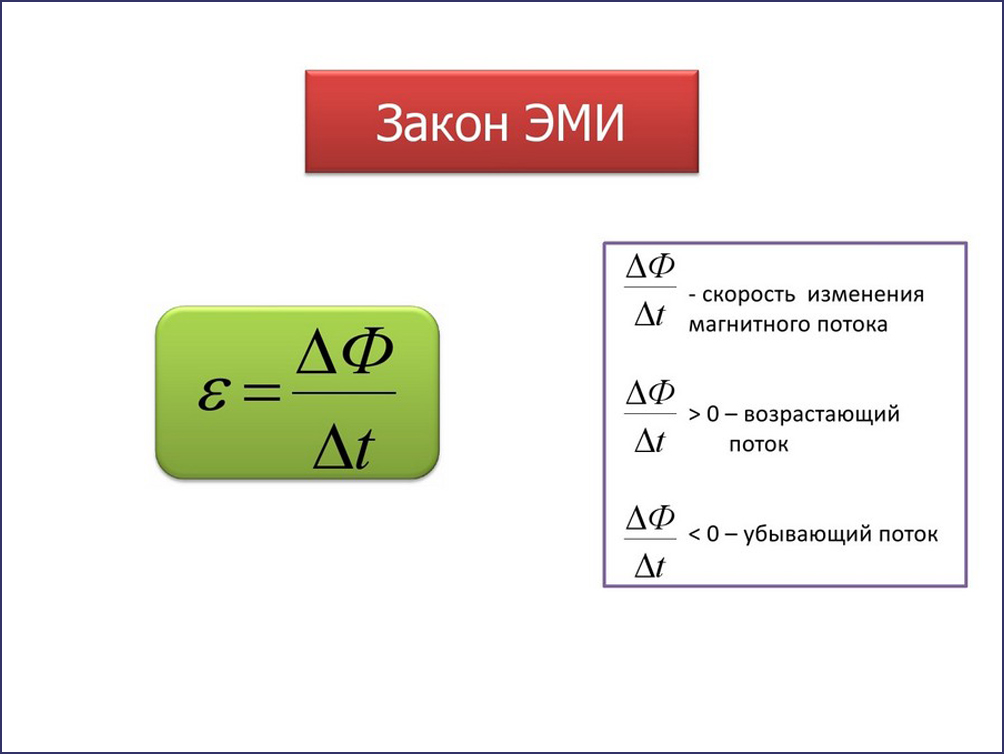 Закон ЭМИ

$\varepsilon = \frac{\Delta \Phi}{\Delta t}$

$\frac{\Delta \Phi}{\Delta t}$ - скорость изменения магнитного потока

$\frac{\Delta \Phi}{\Delta t}$ > 0 – возрастающий поток

$\frac{\Delta \Phi}{\Delta t}$ < 0 – убывающий поток